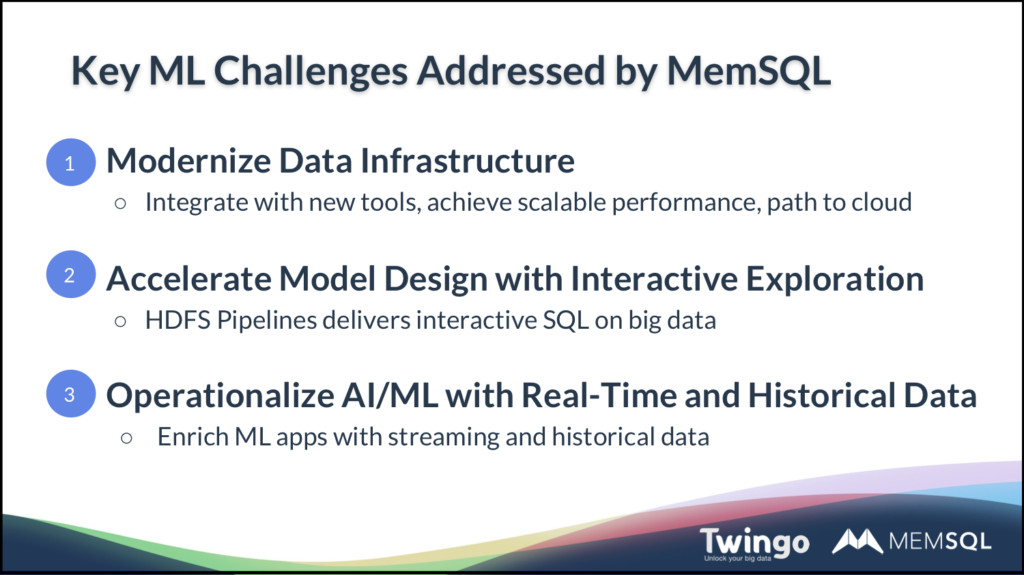 Key ML Challenges Addressed by MemSQL

1 Modernize Data Infrastructure

○ Integrate with new tools, achieve scalable performance, path to cloud

2 Accelerate Model Design with Interactive Exploration

○ HDFS Pipelines delivers interactive SQL on big data

3 Operationalize AI/ML with Real-Time and Historical Data

○ Enrich ML apps with streaming and historical data

Twingo
Unlock your big data

MEMSQL